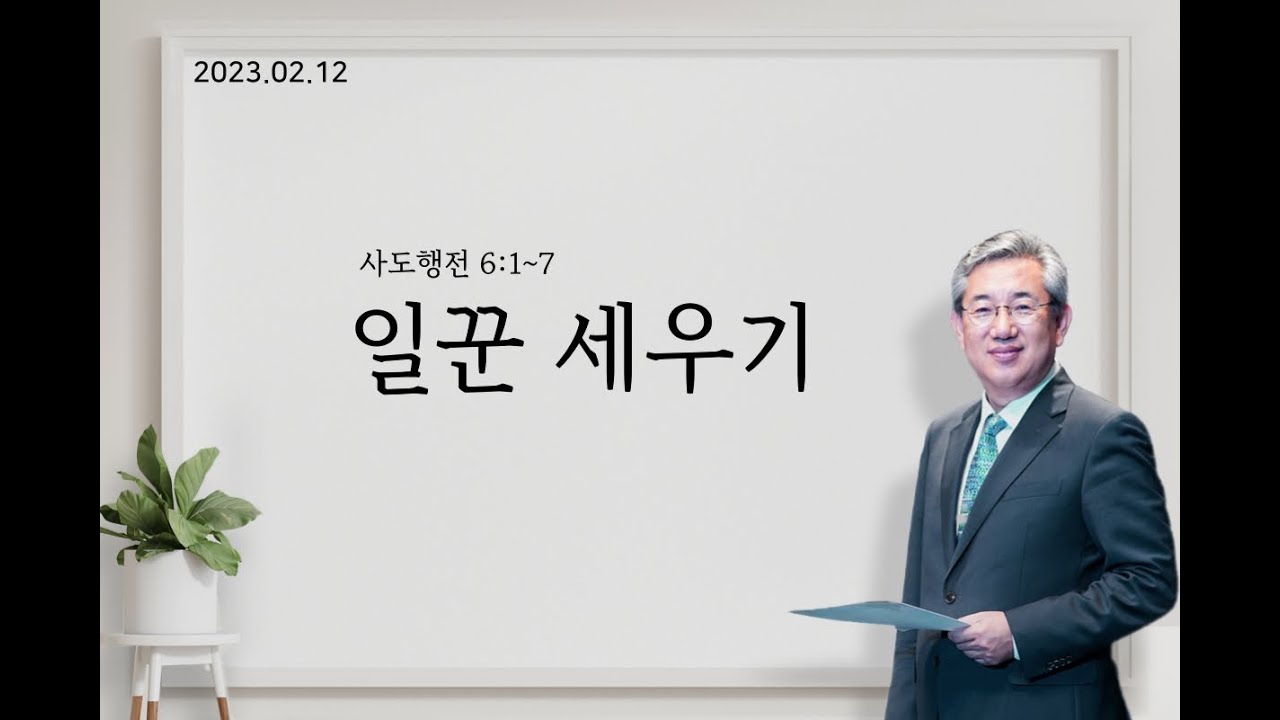 2023.02.12

사도행전 6:1~7

일꾼 세우기